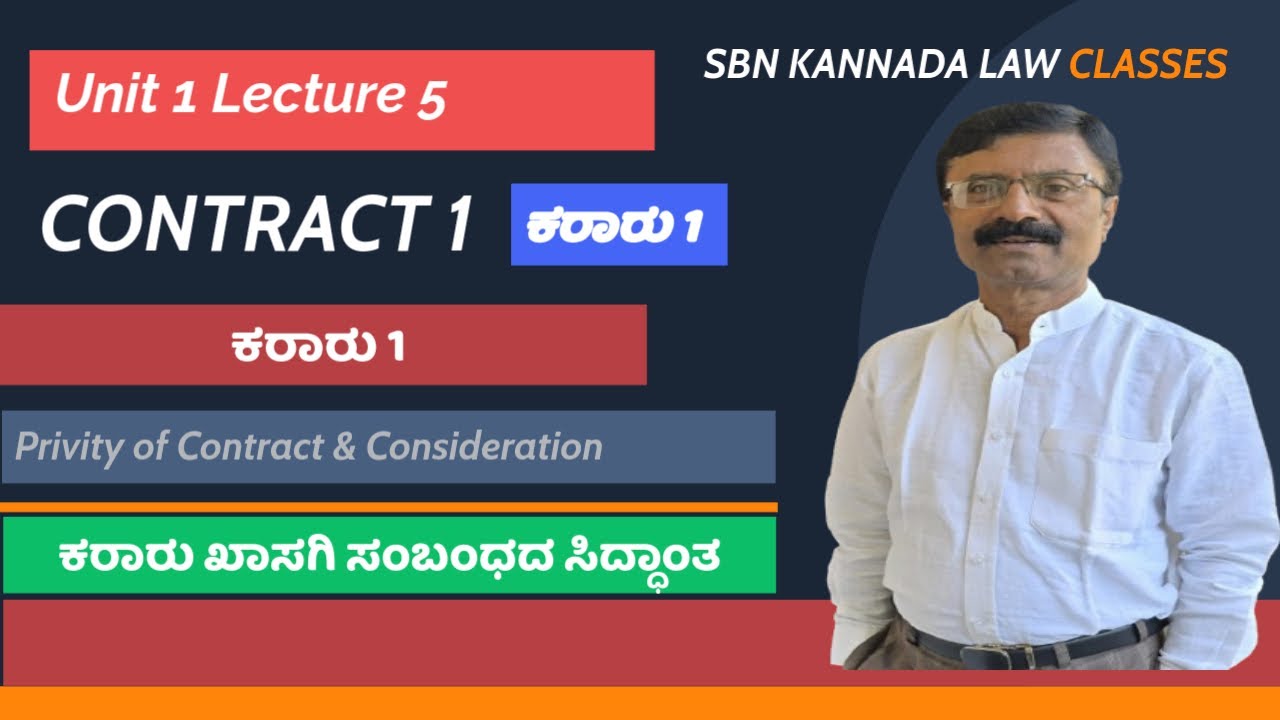 Unit 1 Lecture 5

SBN KANNADA LAW CLASSES

CONTRACT 1

ಕರಾರು 1

ಕರಾರು 1

Privity of Contract & Consideration

ಕರಾರು ಖಾಸಗಿ ಸಂಬಂಧದ ಸಿದ್ಧಾಂತ